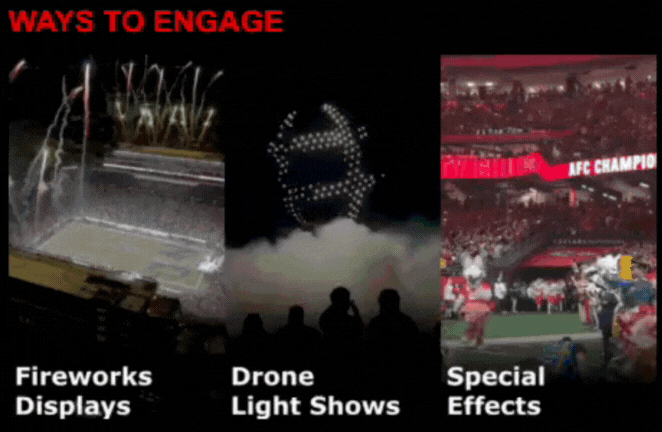 WAYS TO ENGAGE

AFC CHAMPIO

Fireworks Displays

Drone Light Shows

Special Effects